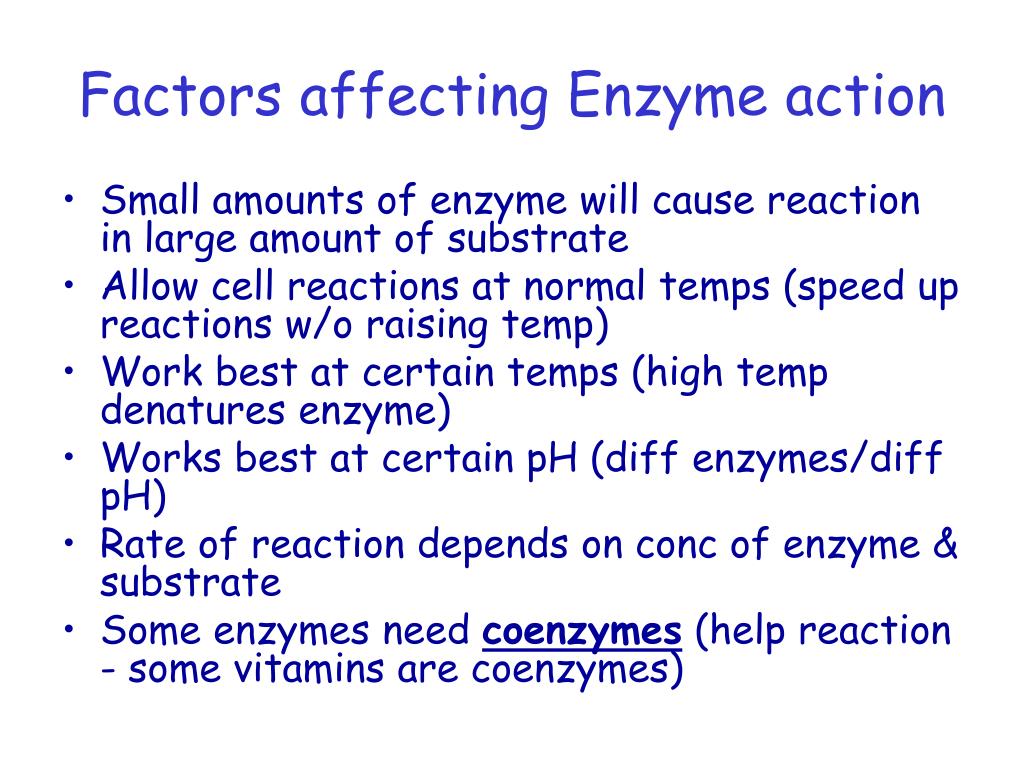 Factors affecting Enzyme action

• Small amounts of enzyme will cause reaction in large amount of substrate
• Allow cell reactions at normal temps (speed up reactions w/o raising temp)
• Work best at certain temps (high temp denatures enzyme)
• Works best at certain pH (diff enzymes/diff pH)
• Rate of reaction depends on conc of enzyme & substrate
• Some enzymes need coenzymes (help reaction - some vitamins are coenzymes)